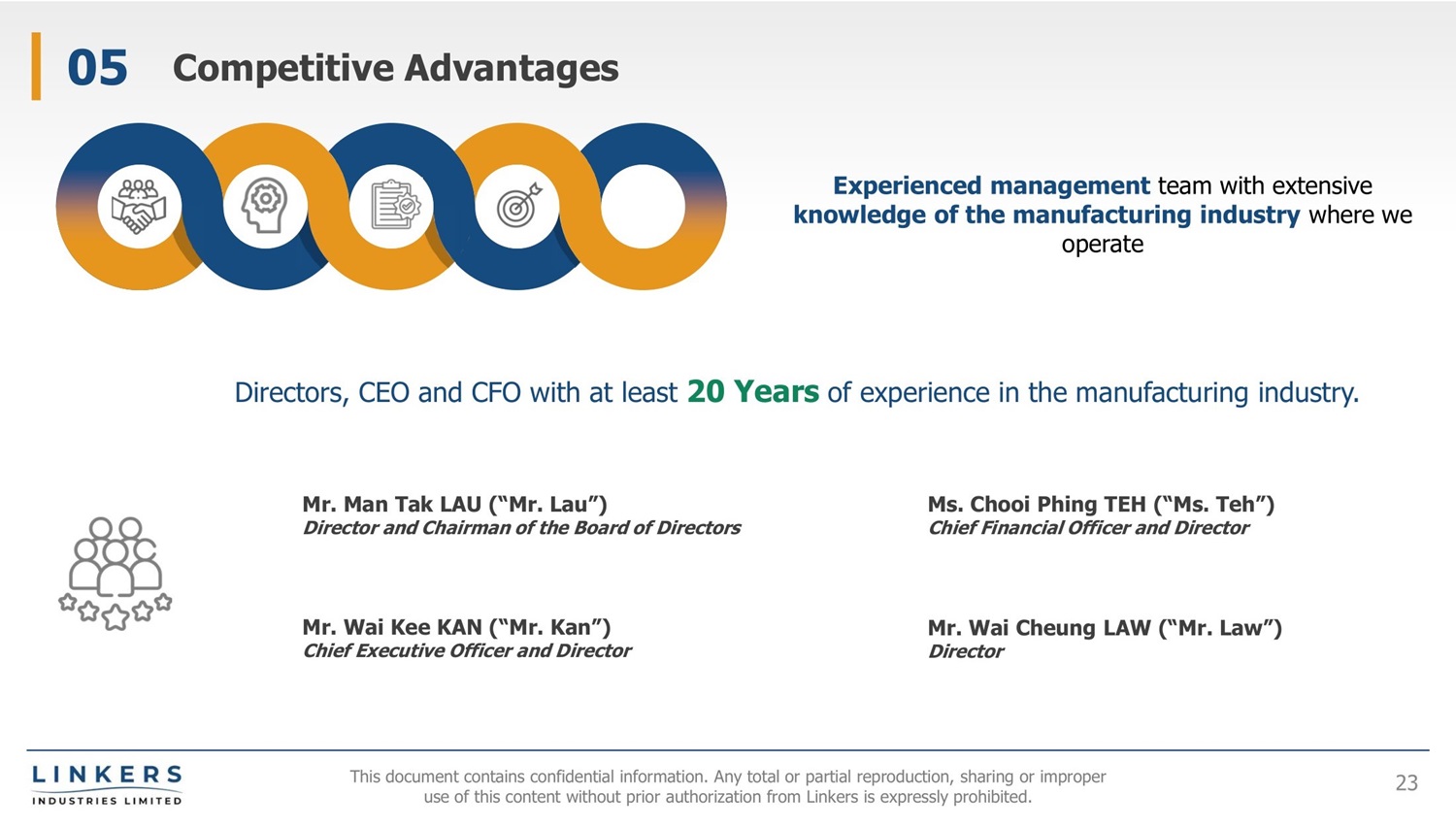 05 Competitive Advantages

Experienced management team with extensive knowledge of the manufacturing industry where we operate

Directors, CEO and CFO with at least 20 Years of experience in the manufacturing industry.

Mr. Man Tak LAU (“Mr. Lau”)
Director and Chairman of the Board of Directors

Mr. Wai Kee KAN (“Mr. Kan”)
Chief Executive Officer and Director

Ms. Chooi Phing TEH (“Ms. Teh”)
Chief Financial Officer and Director

Mr. Wai Cheung LAW (“Mr. Law”)
Director

LINKERS
INDUSTRIES LIMITED

This document contains confidential information. Any total or partial reproduction, sharing or improper use of this content without prior authorization from Linkers is expressly prohibited.

23